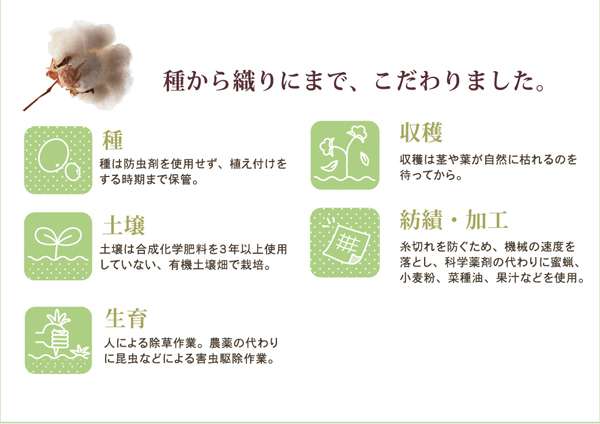 種から織りにまで、こだわりました。

種
種は防虫剤を使用せず、植え付けをする時期まで保管。

土壌
土壌は合成化学肥料を3年以上使用していない、有機土壌畑で栽培。

生育
人による除草作業。農薬の代わりに昆虫などによる害虫駆除作業。

収穫
収穫は茎や葉が自然に枯れるのを待ってから。

紡績・加工
糸切れを防ぐため、機械の速度を落とし、科学薬剤の代わりに蜜蝋、小麦粉、菜種油、果汁などを使用。